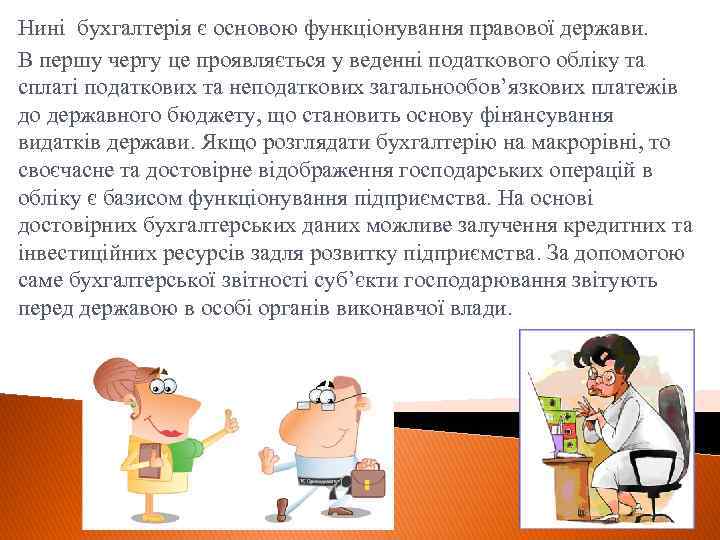 Нині бухгалтерія є основою функціонування правової держави.

В першу чергу це проявляється у веденні податкового обліку та сплаті податкових та неподаткових загальнообов'язкових платежів до державного бюджету, що становить основу фінансування видатків держави. Якщо розглядати бухгалтерію на макрорівні, то своєчасне та достовірне відображення господарських операцій в обліку є базисом функціонування підприємства. На основі достовірних бухгалтерських даних можливе залучення кредитних та інвестиційних ресурсів задля розвитку підприємства. За допомогою саме бухгалтерської звітності суб'єкти господарювання звітують перед державою в особі органів виконавчої влади.